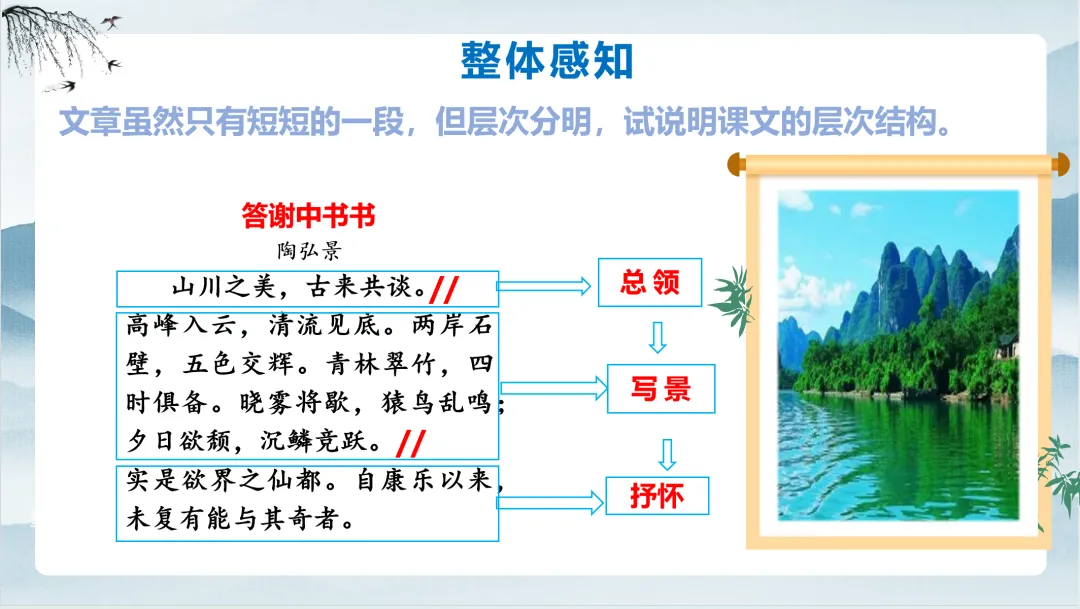 整体感知

文章虽然只有短短的一段，但层次分明，试说明课文的层次结构。

答谢中书书

陶弘景

山川之美，古来共谈。//

高峰入云，清流见底。两岸石壁，五色交辉。青林翠竹，四时俱备。晓雾将歇，猿鸟乱鸣；夕日欲颓，沉鳞竞跃。//

实是欲界之仙都。自康乐以来，未复有能与其奇者。

总领

写景

抒怀